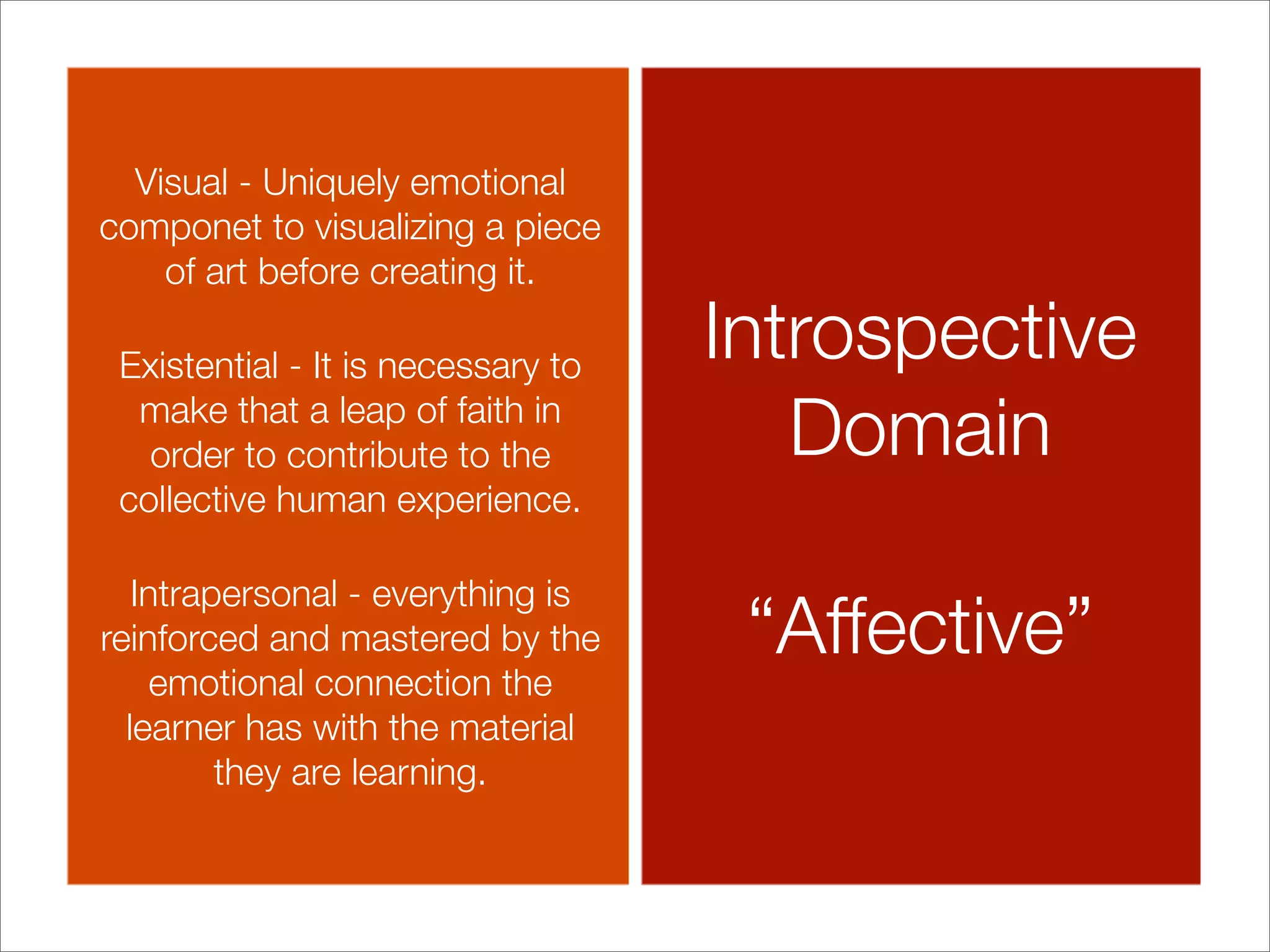 Visual - Uniquely emotional componet to visualizing a piece of art before creating it.

Existential - It is necessary to make that a leap of faith in order to contribute to the collective human experience.

Intrapersonal - everything is reinforced and mastered by the emotional connection the learner has with the material they are learning.

Introspective Domain

“Affective”